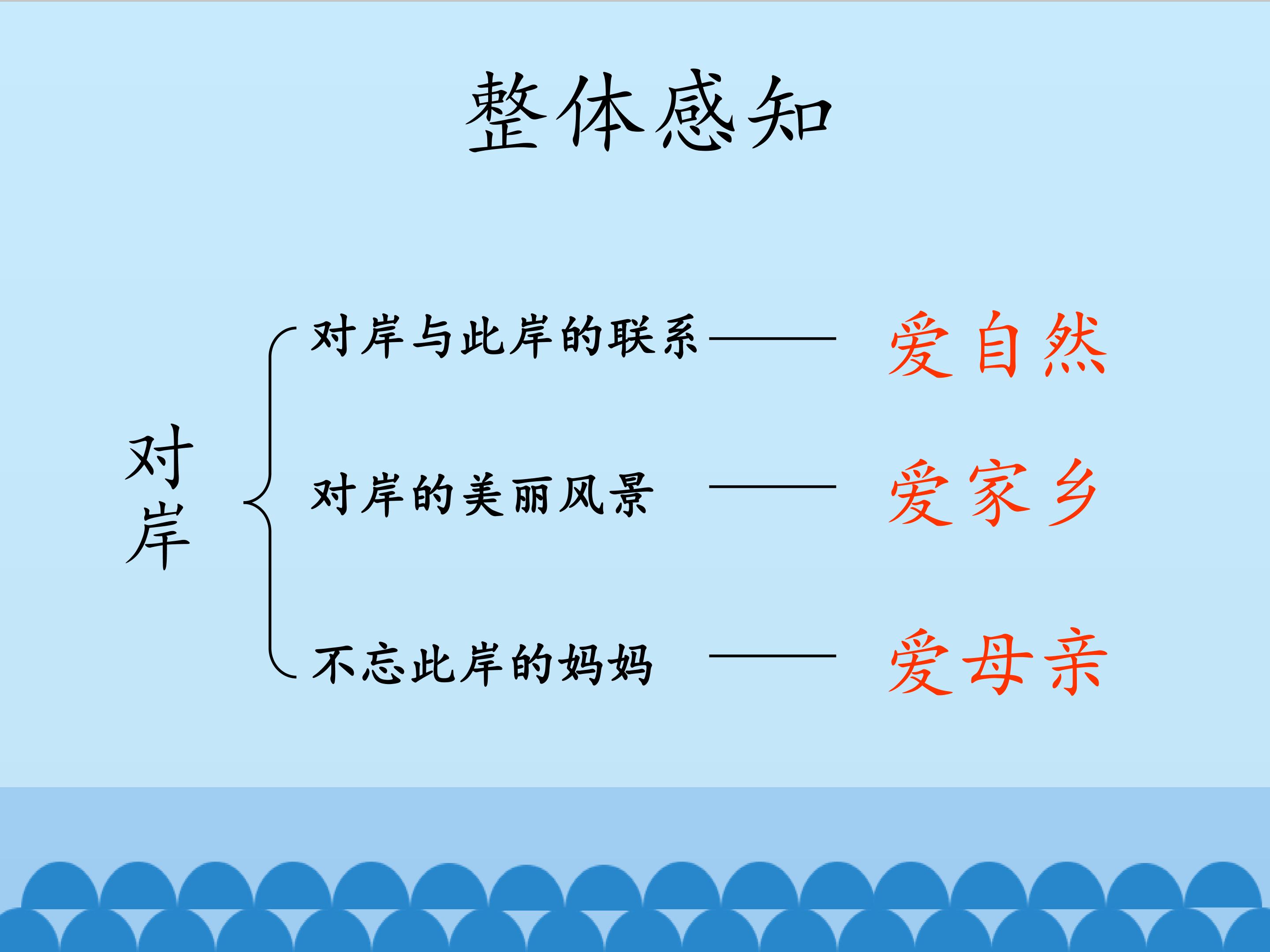 整体感知

对岸

对岸与此岸的联系 —— 爱自然

对岸的美丽风景 —— 爱家乡

不忘此岸的妈妈 —— 爱母亲